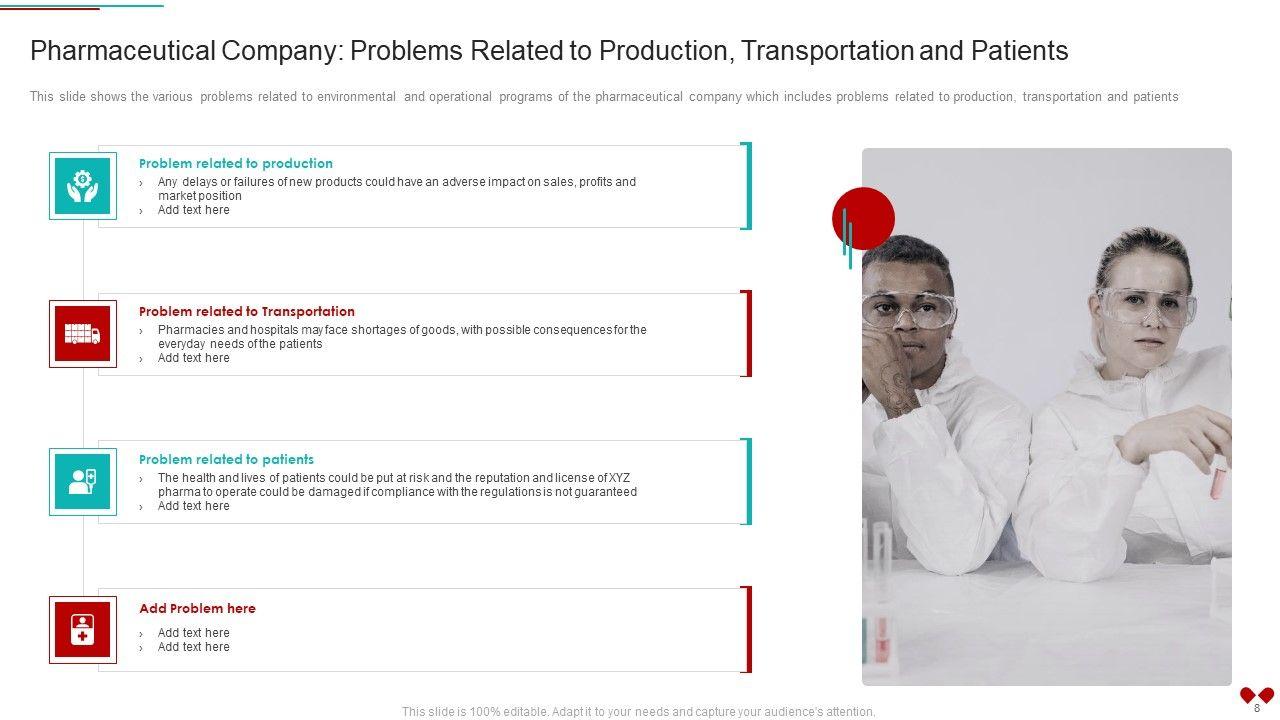 Pharmaceutical Company: Problems Related to Production, Transportation and Patients

This slide shows the various problems related to environmental and operational programs of the pharmaceutical company which includes problems related to production, transportation and patients

Problem related to production

› Any delays or failures of new products could have an adverse impact on sales, profits and market position
› Add text here

Problem related to Transportation

› Pharmacies and hospitals may face shortages of goods, with possible consequences for the everyday needs of the patients
› Add text here

Problem related to patients

› The health and lives of patients could be put at risk and the reputation and license of XYZ pharma to operate could be damaged if compliance with the regulations is not guaranteed
› Add text here

Add Problem here

› Add text here
› Add text here

This slide is 100% editable. Adapt it to your needs and capture your audience's attention.

8